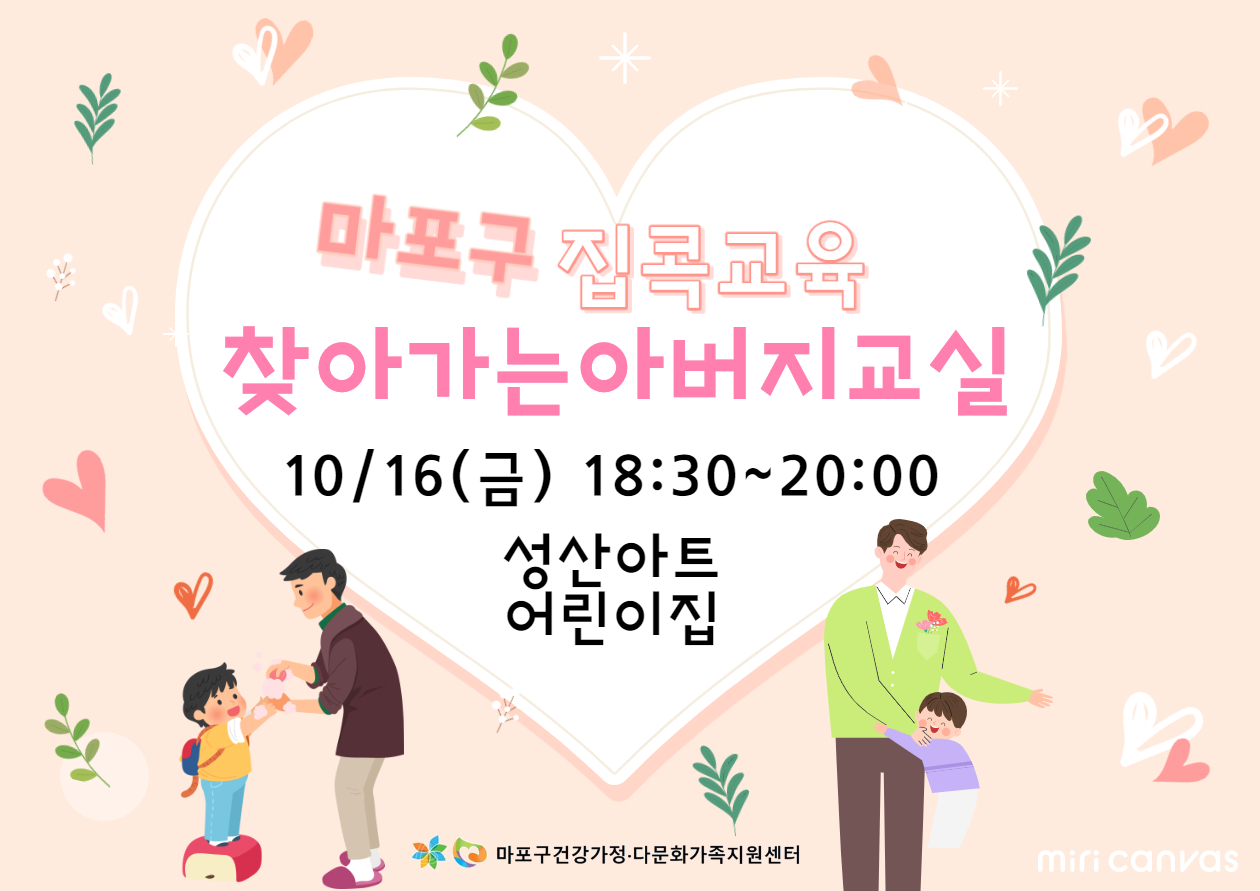 마포구 집콕교육
찾아가는아버지교실

10/16(금) 18:30~20:00

성산아트
어린이집

마포구건강가정·다문화가족지원센터

miri canvas